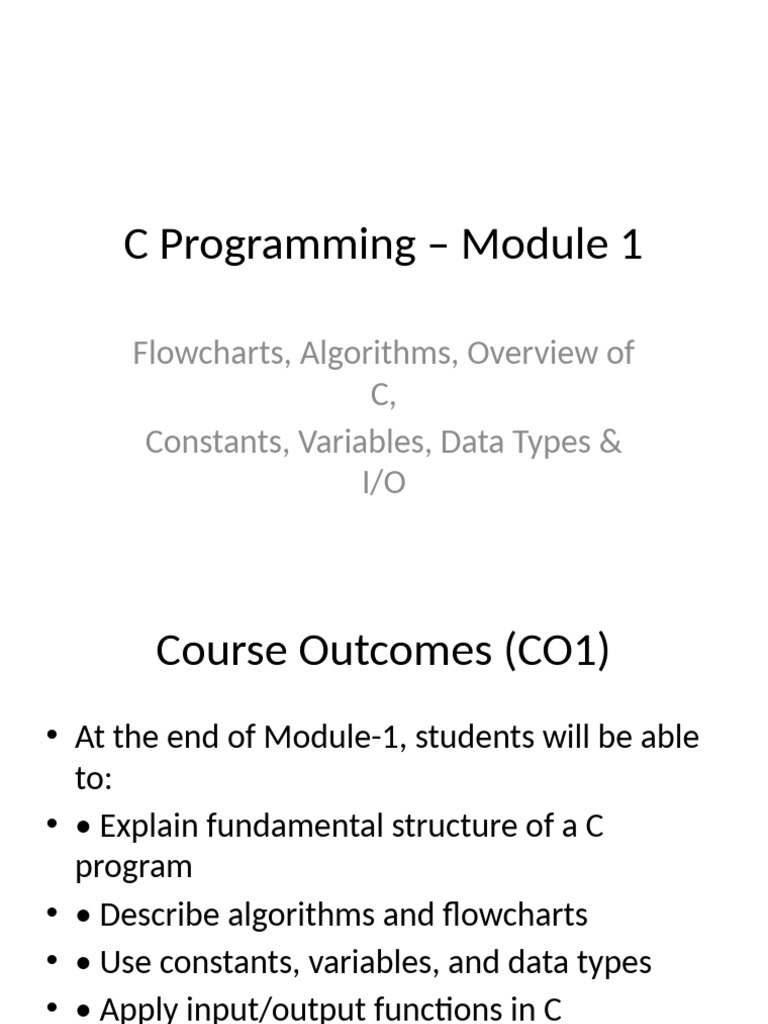 C Programming – Module 1

Flowcharts, Algorithms, Overview of C,
Constants, Variables, Data Types & I/O

Course Outcomes (CO1)

• At the end of Module-1, students will be able to:
• • Explain fundamental structure of a C program
• • Describe algorithms and flowcharts
• • Use constants, variables, and data types
• • Apply input/output functions in C